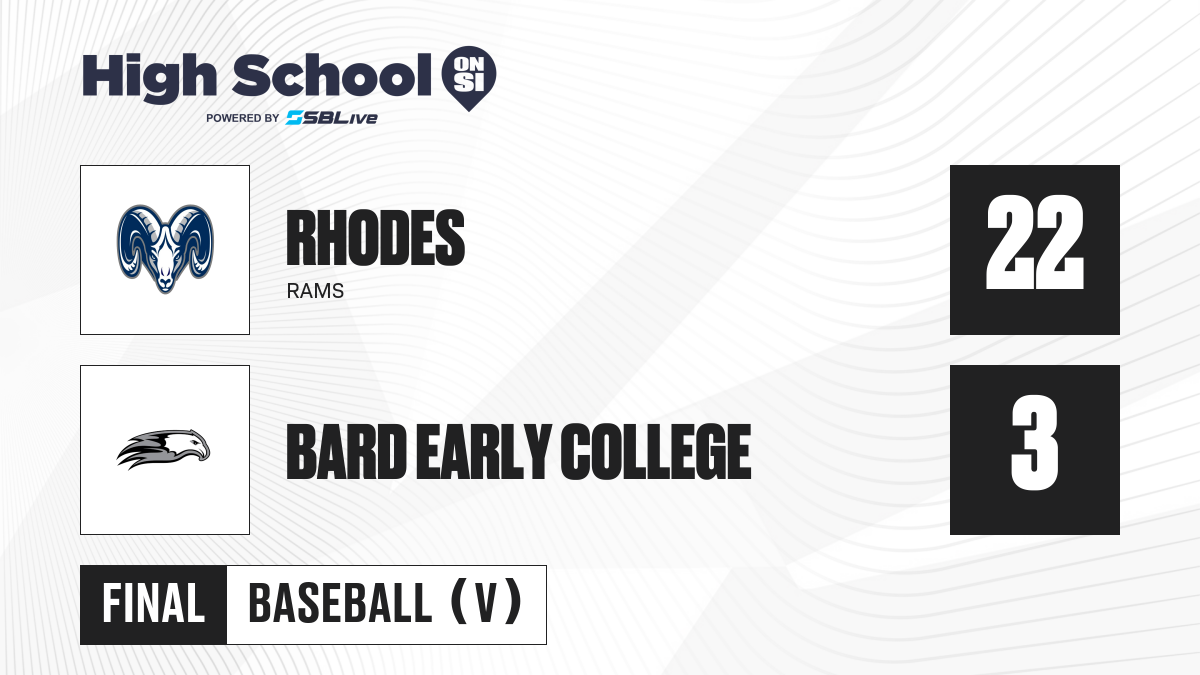 High School ON SI
POWERED BY SBLive

RHODES
RAMS

22

BARD EARLY COLLEGE

3

FINAL

BASEBALL (V)